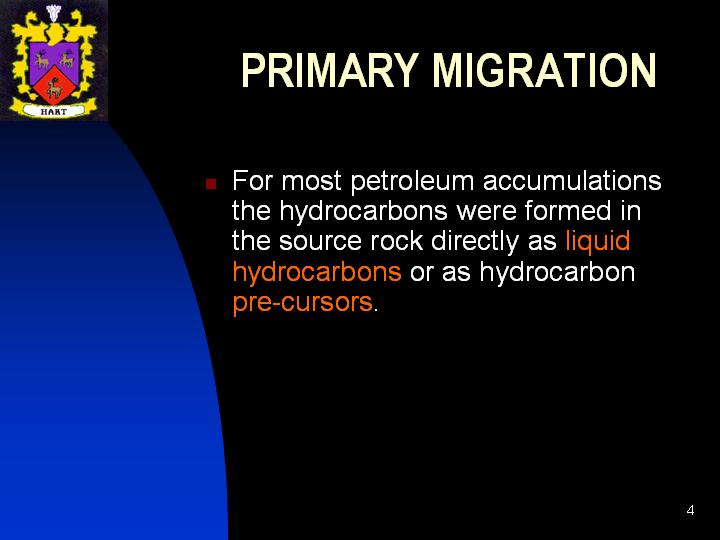 HART

PRIMARY MIGRATION

For most petroleum accumulations the hydrocarbons were formed in the source rock directly as liquid hydrocarbons or as hydrocarbon pre-cursors.

4